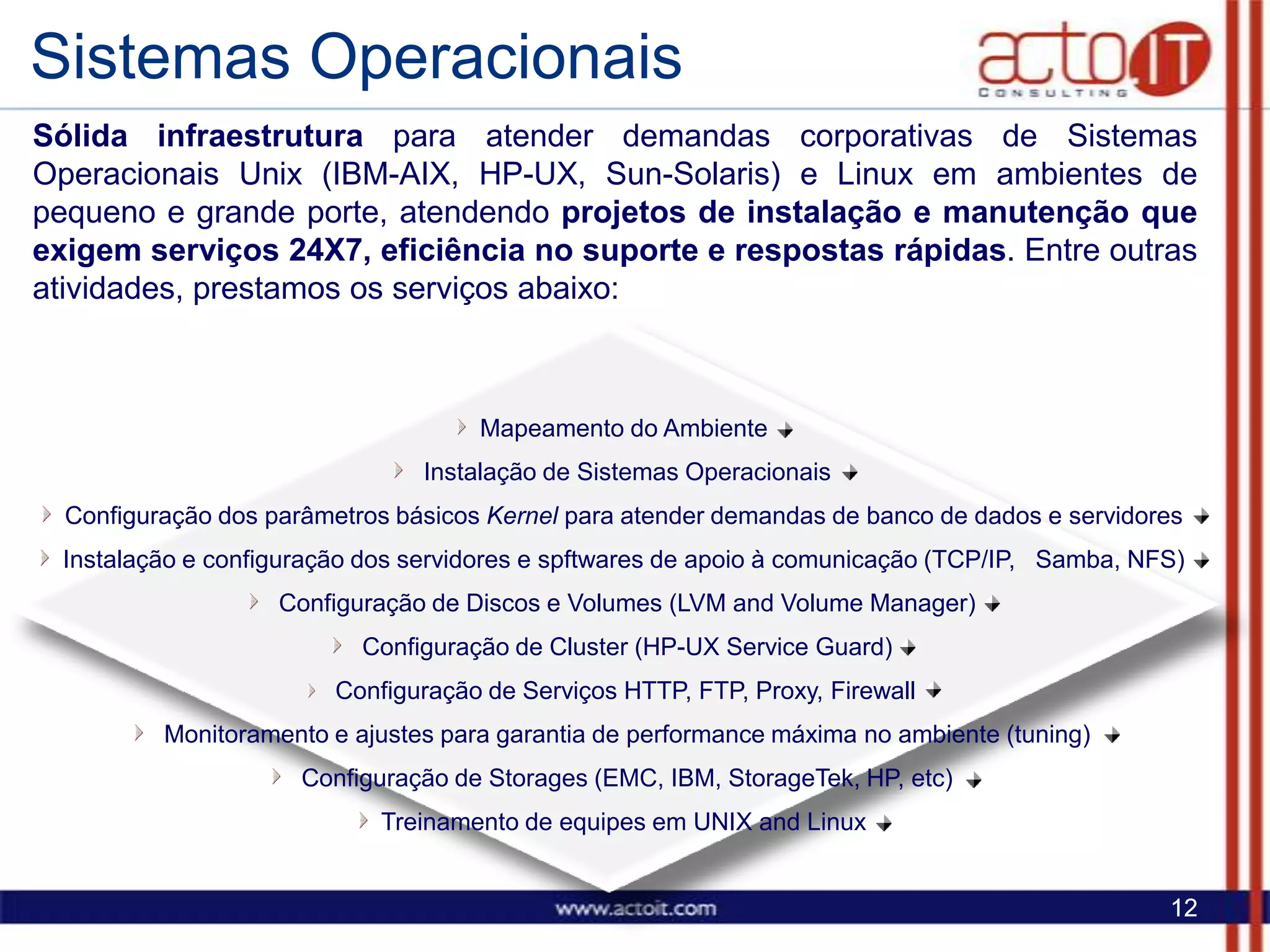 Sistemas Operacionais

acto IT
CONSULTING

Sólida infraestrutura para atender demandas corporativas de Sistemas Operacionais Unix (IBM-AIX, HP-UX, Sun-Solaris) e Linux em ambientes de pequeno e grande porte, atendendo projetos de instalação e manutenção que exigem serviços 24X7, eficiência no suporte e respostas rápidas. Entre outras atividades, prestamos os serviços abaixo:

Mapeamento do Ambiente

Instalação de Sistemas Operacionais

Configuração dos parâmetros básicos Kernel para atender demandas de banco de dados e servidores

Instalação e configuração dos servidores e spftwares de apoio à comunicação (TCP/IP, Samba, NFS)

Configuração de Discos e Volumes (LVM and Volume Manager)

Configuração de Cluster (HP-UX Service Guard)

Configuração de Serviços HTTP, FTP, Proxy, Firewall

Monitoramento e ajustes para garantia de performance máxima no ambiente (tuning)

Configuração de Storages (EMC, IBM, StorageTek, HP, etc)

Treinamento de equipes em UNIX and Linux

www.actoit.com

12